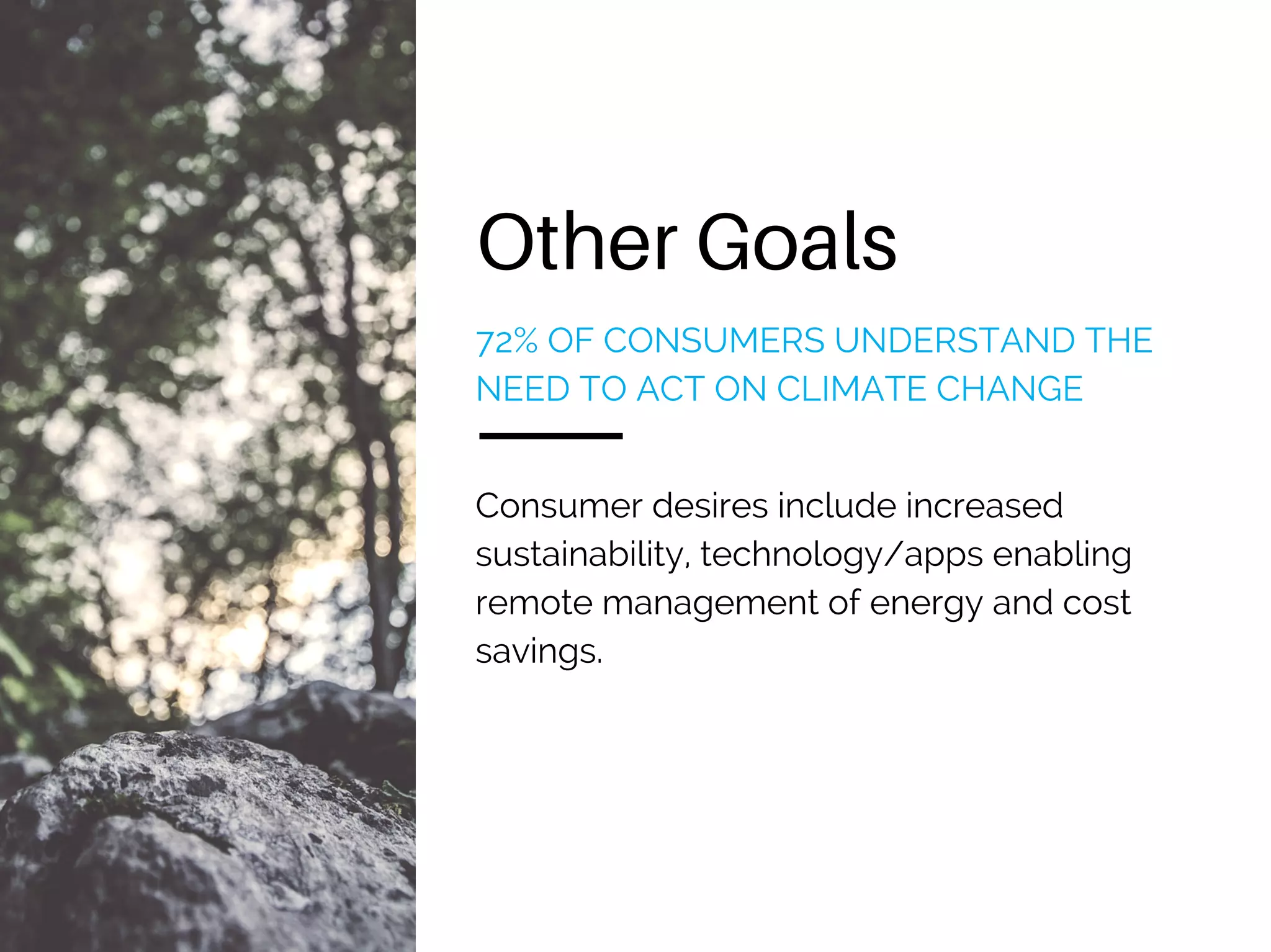 Other Goals

72% OF CONSUMERS UNDERSTAND THE NEED TO ACT ON CLIMATE CHANGE

Consumer desires include increased sustainability, technology/apps enabling remote management of energy and cost savings.